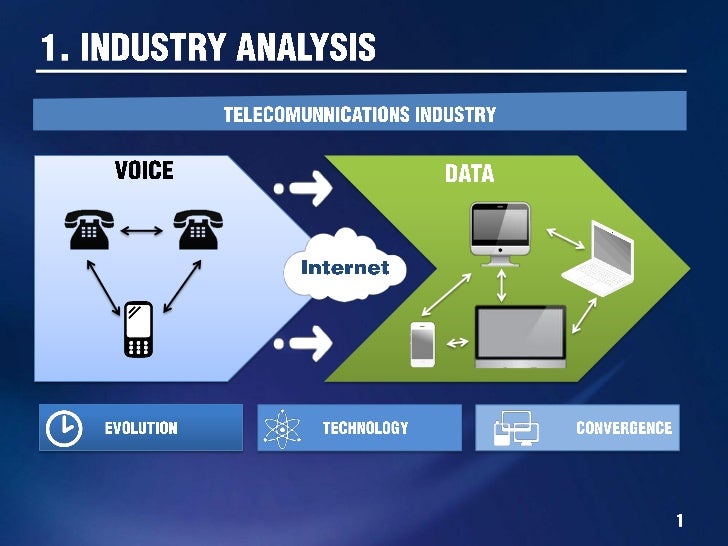 1. INDUSTRY ANALYSIS

TELECOMUNNICATIONS INDUSTRY

VOICE

Internet

DATA

EVOLUTION

TECHNOLOGY

CONVERGENCE

1